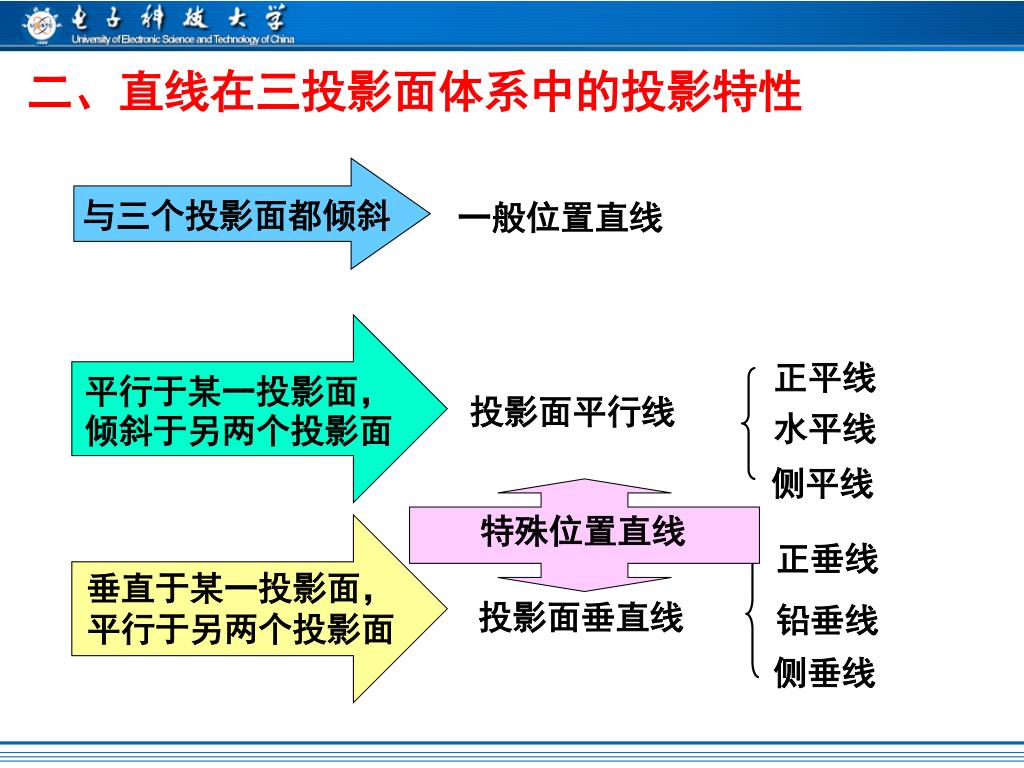 电子科技大学
University of Electronic Science and Technology of China

二、直线在三投影面体系中的投影特性

与三个投影面都倾斜

一般位置直线

平行于某一投影面，倾斜于另两个投影面

投影面平行线

正平线
水平线
侧平线

特殊位置直线

垂直于某一投影面，平行于另两个投影面

投影面垂直线

正垂线
铅垂线
侧垂线